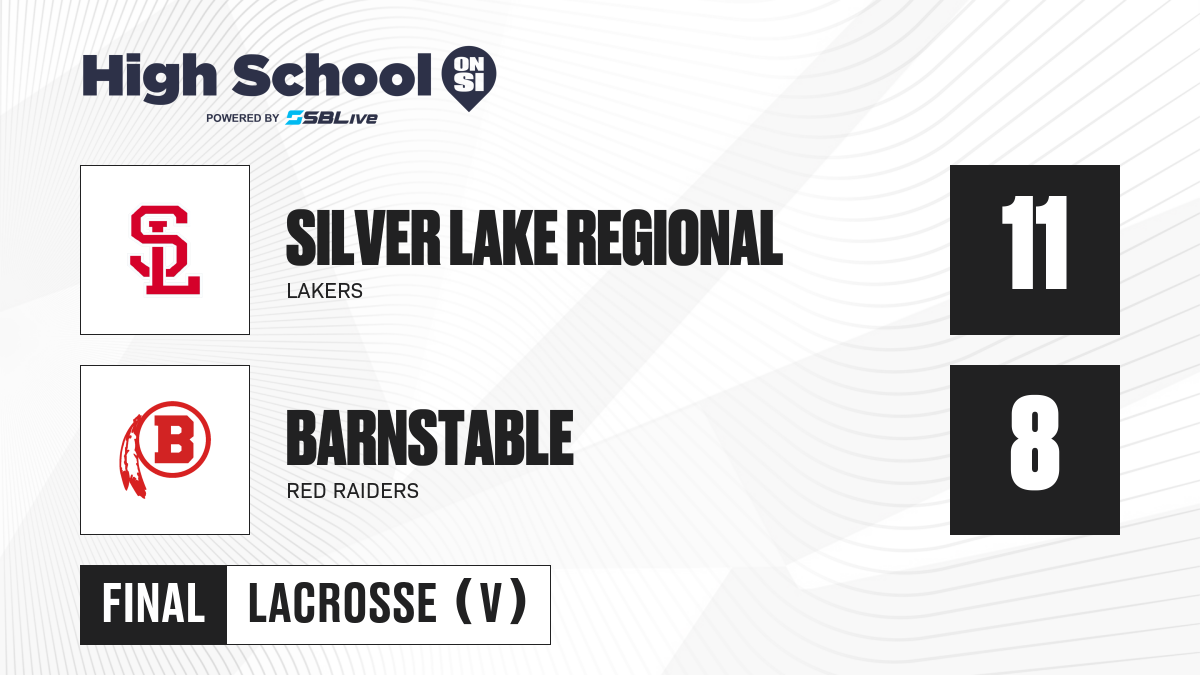 High School ON SI
POWERED BY SBLive

SL

SILVER LAKE REGIONAL
LAKERS

11

B

BARNSTABLE
RED RAIDERS

8

FINAL LACROSSE (V)